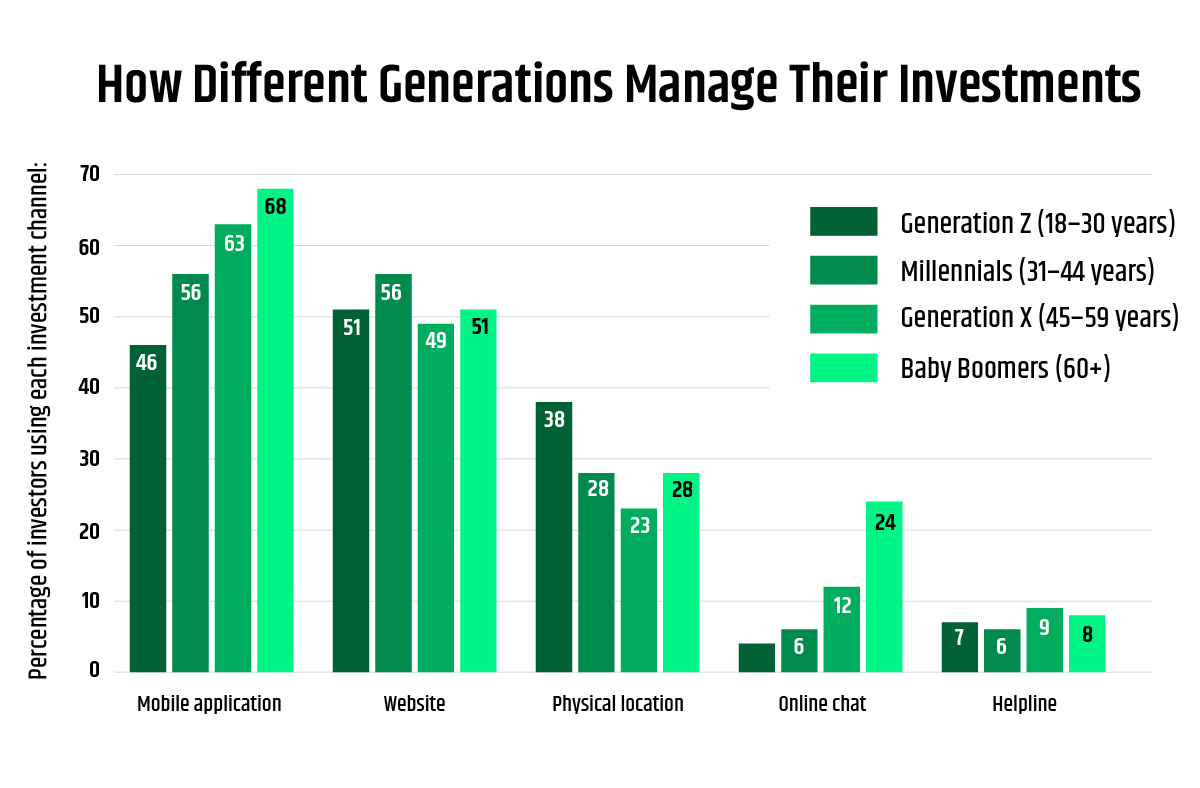 How Different Generations Manage Their Investments

Percentage of investors using each investment channel:

70
60
50
40
30
20
10
0

Generation Z (18–30 years)
Millennials (31–44 years)
Generation X (45–59 years)
Baby Boomers (60+)

46 56 63 68
51 56 49 51
38 28 23 28
6 12 24
7 6 9 8

Mobile application
Website
Physical location
Online chat
Helpline